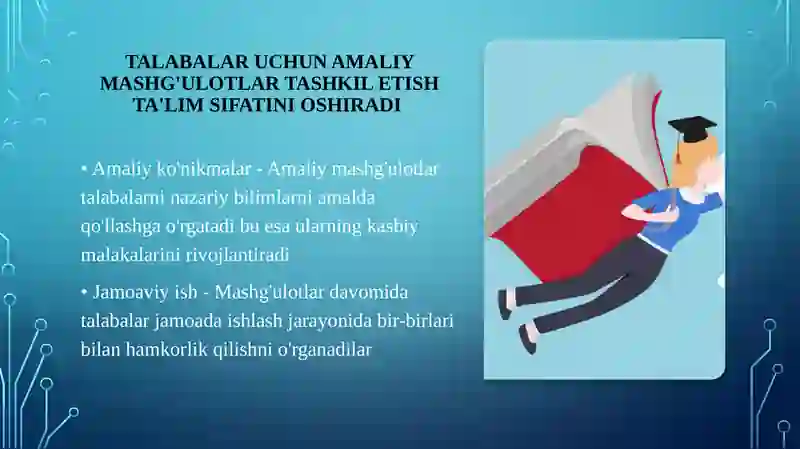 TALABALAR UCHUN AMALIY MASHG'ULOTLAR TASHKIL ETISH TA'LIM SIFATINI OSHIRADI

• Amaliy ko'nikmalar - Amaliy mashg'ulotlar talabalarni nazariy bilimlarni amalda qo'llashga o'rgatadi bu esa ularning kasbiy malakalarini rivojlantiradi

• Jamoaviy ish - Mashg'ulotlar davomida talabalar jamoada ishlash jarayonida bir-birlari bilan hamkorlik qilishni o'rganadilar